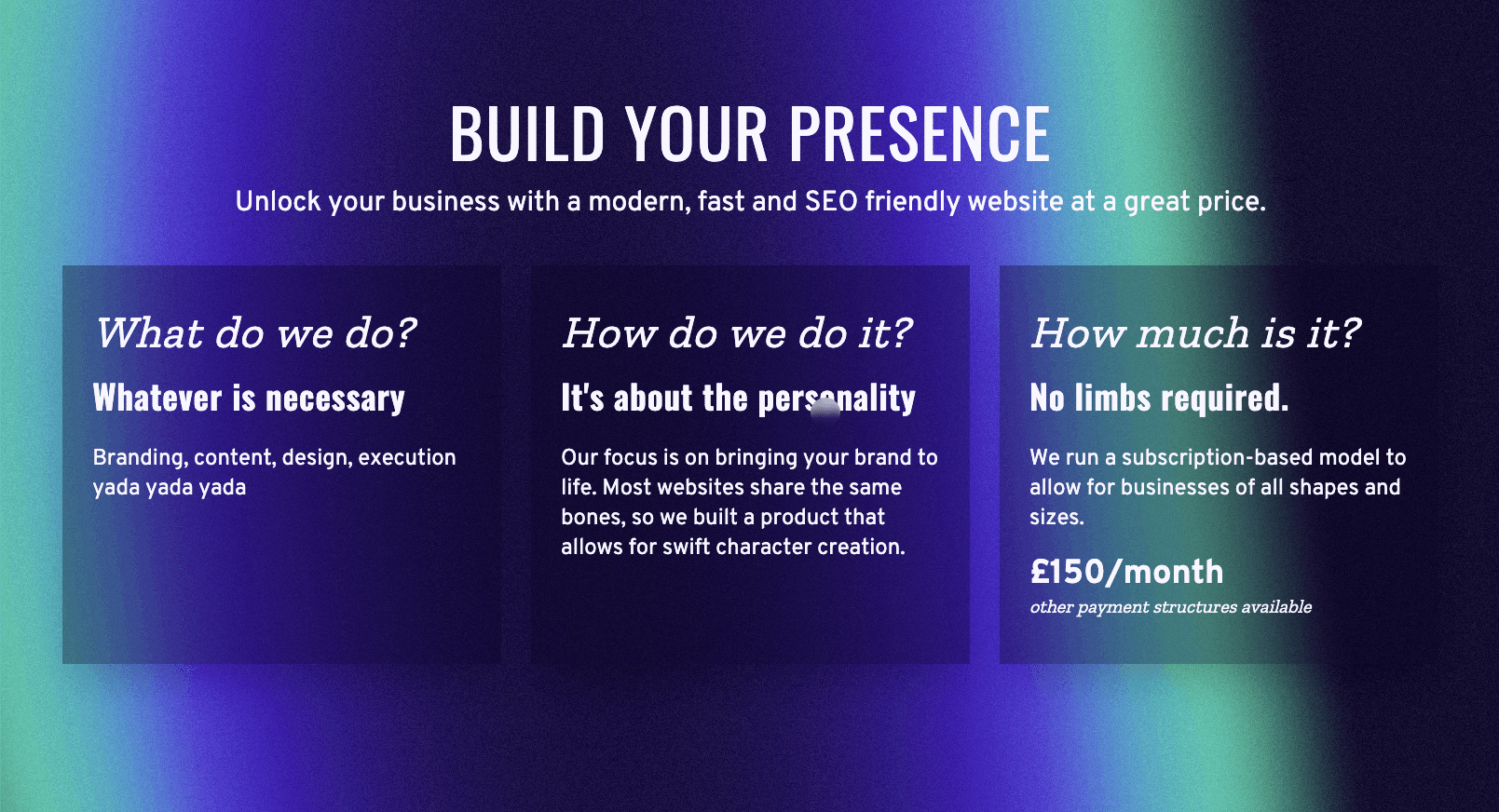 BUILD YOUR PRESENCE

Unlock your business with a modern, fast and SEO friendly website at a great price.

What do we do?

Whatever is necessary

Branding, content, design, execution yada yada yada

How do we do it?

It's about the personality

Our focus is on bringing your brand to life. Most websites share the same bones, so we built a product that allows for swift character creation.

How much is it?

No limbs required.

We run a subscription-based model to allow for businesses of all shapes and sizes.

£150/month

other payment structures available